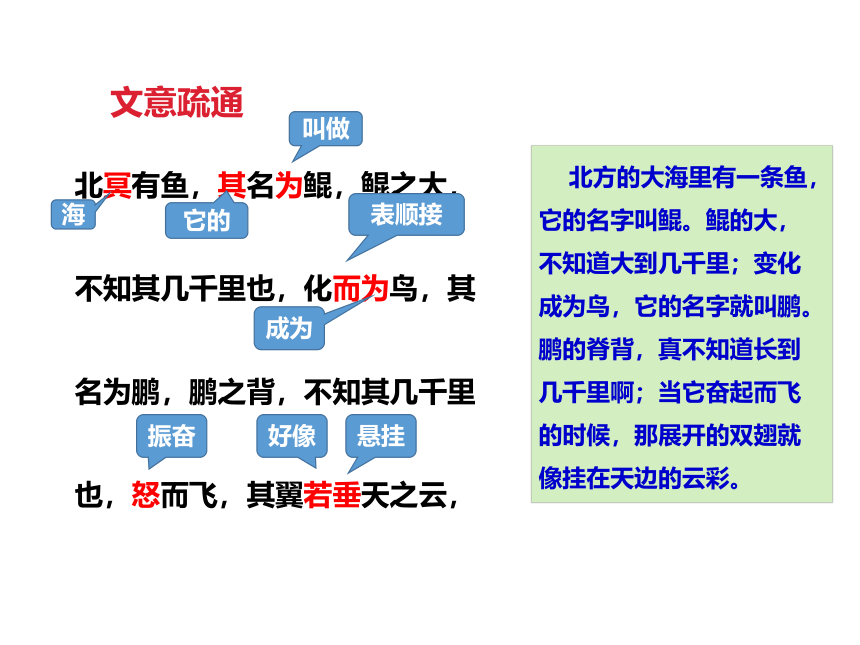 文意疏通

叫做

北冥有鱼，其名为鲲，鲲之大，

海　它的　表顺接

不知其几千里也，化而为鸟，其

成为

名为鹏，鹏之背，不知其几千里

振奋　好像　悬挂

也，怒而飞，其翼若垂天之云，

北方的大海里有一条鱼，它的名字叫鲲。鲲的大，不知道大到几千里；变化成为鸟，它的名字就叫鹏。鹏的脊背，真不知道长到几千里啊；当它奋起而飞的时候，那展开的双翅就像挂在天边的云彩。